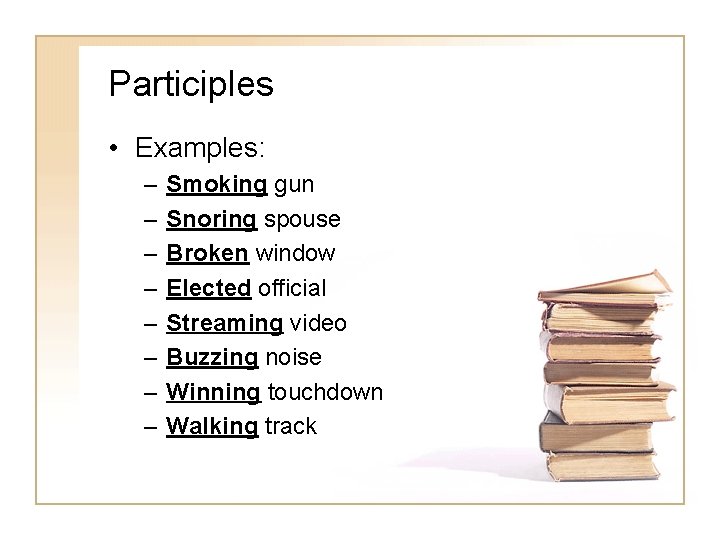 Participles

• Examples:
– Smoking gun
– Snoring spouse
– Broken window
– Elected official
– Streaming video
– Buzzing noise
– Winning touchdown
– Walking track